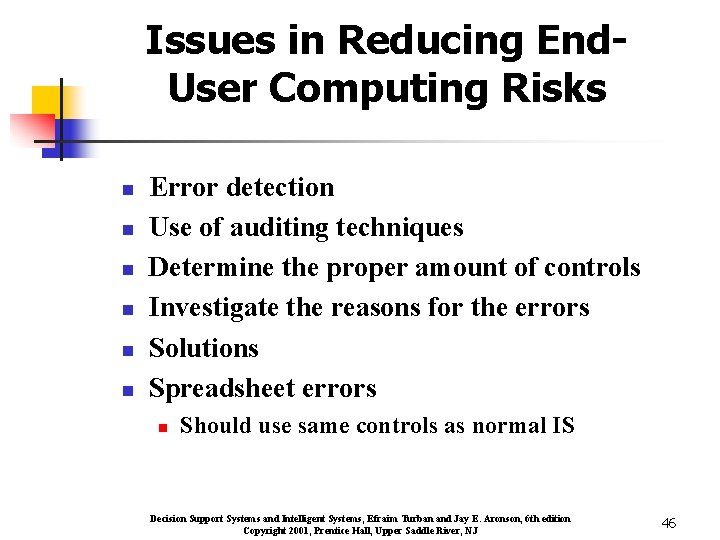 Issues in Reducing End-User Computing Risks

- Error detection
- Use of auditing techniques
- Determine the proper amount of controls
- Investigate the reasons for the errors
- Solutions
- Spreadsheet errors
  - Should use same controls as normal IS

Decision Support Systems and Intelligent Systems, Efraim Turban and Jay E. Aronson, 6th edition
Copyright 2001, Prentice Hall, Upper Saddle River, NJ

46